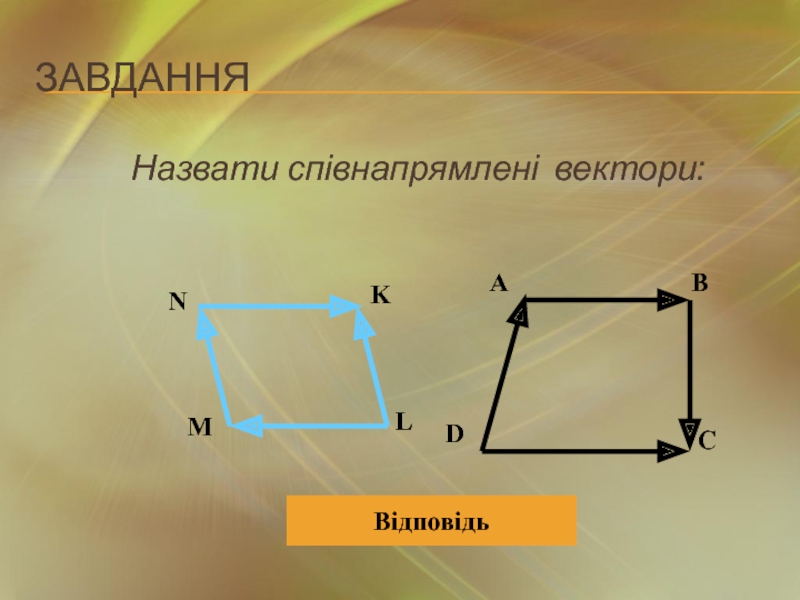 ЗАВДАННЯ

Назвати співнапрямлені вектори:

N

K

M

L

A

B

D

C

Відповідь